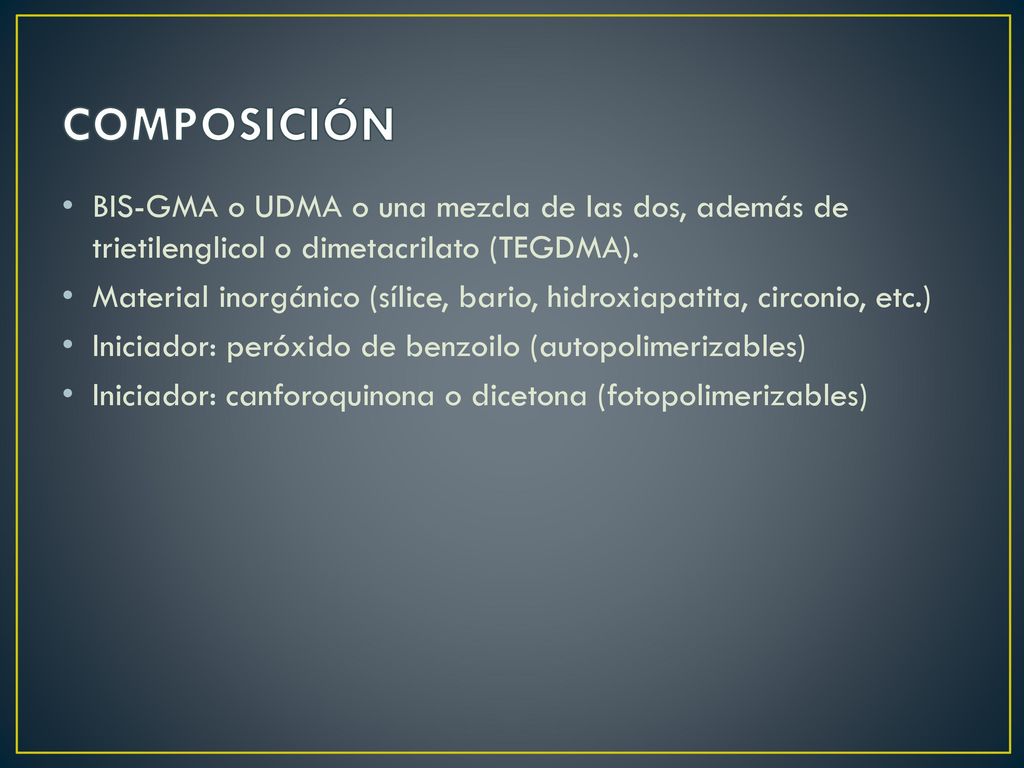 COMPOSICIÓN

• BIS-GMA o UDMA o una mezcla de las dos, además de trietilenglicol o dimetacrilato (TEGDMA).
• Material inorgánico (sílice, bario, hidroxiapatita, circonio, etc.)
• Iniciador: peróxido de benzoilo (autopolimerizables)
• Iniciador: canforoquinona o dicetona (fotopolimerizables)